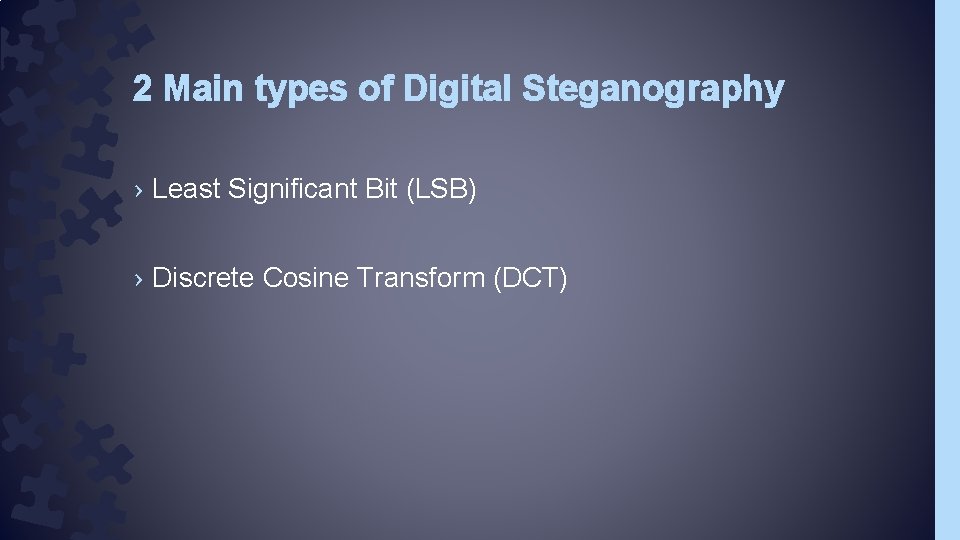 2 Main types of Digital Steganography

› Least Significant Bit (LSB)

› Discrete Cosine Transform (DCT)